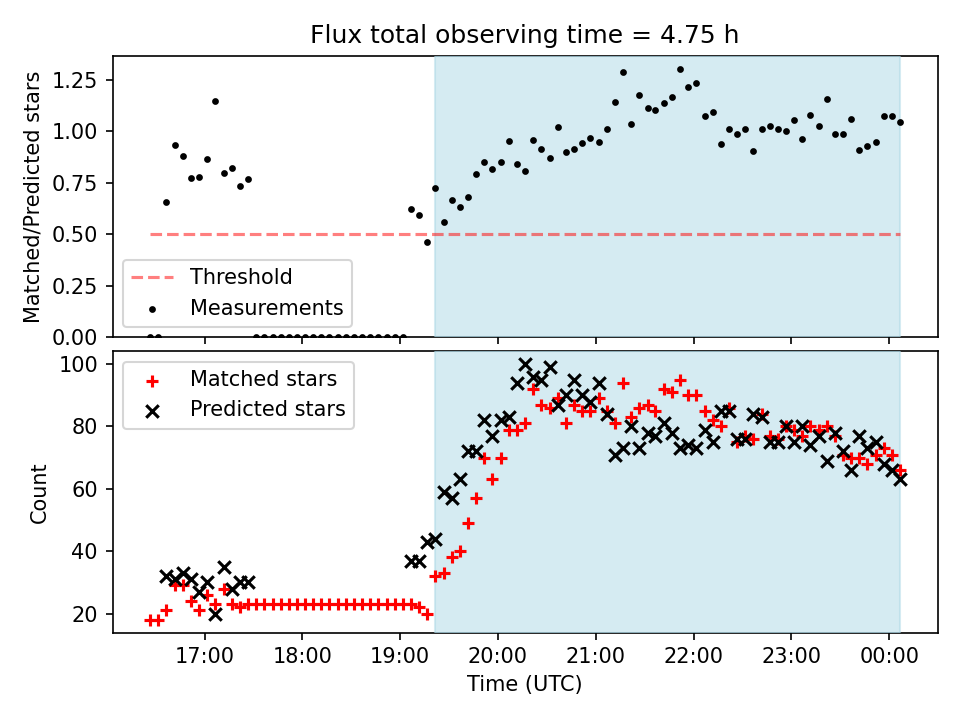 Flux total observing time = 4.75 h

Matched/Predicted stars

1.25
1.00
0.75
0.50
0.25
0.00

Threshold
Measurements

Count

100
80
60
40
20

Matched stars
Predicted stars

17:00 18:00 19:00 20:00 21:00 22:00 23:00 00:00

Time (UTC)